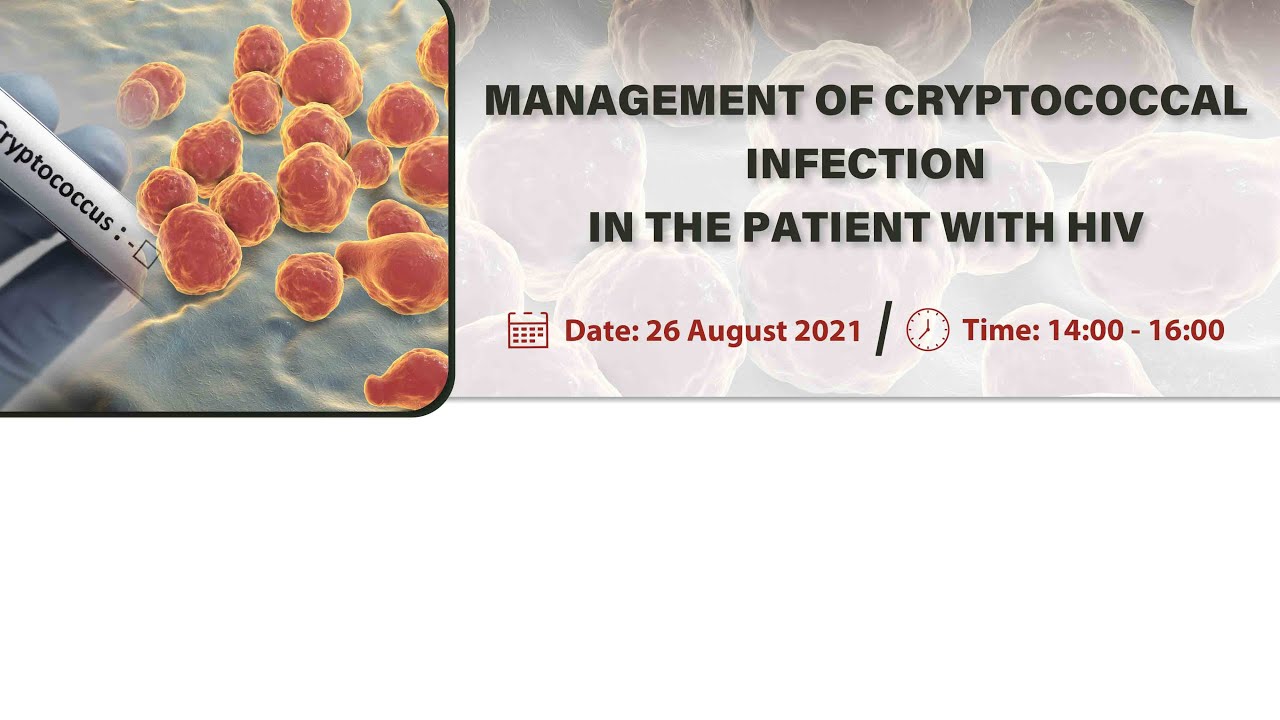 Cryptococcus : -

MANAGEMENT OF CRYPTOCOCCAL INFECTION IN THE PATIENT WITH HIV

Date: 26 August 2021 / Time: 14:00 - 16:00